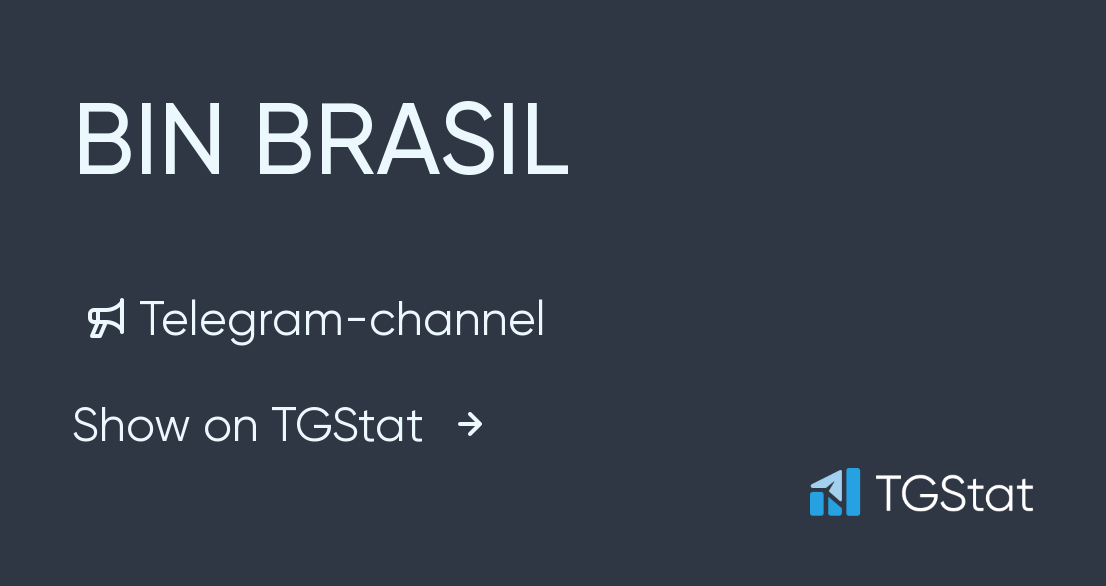 BIN BRASIL

Telegram-channel

Show on TGStat →

TGStat